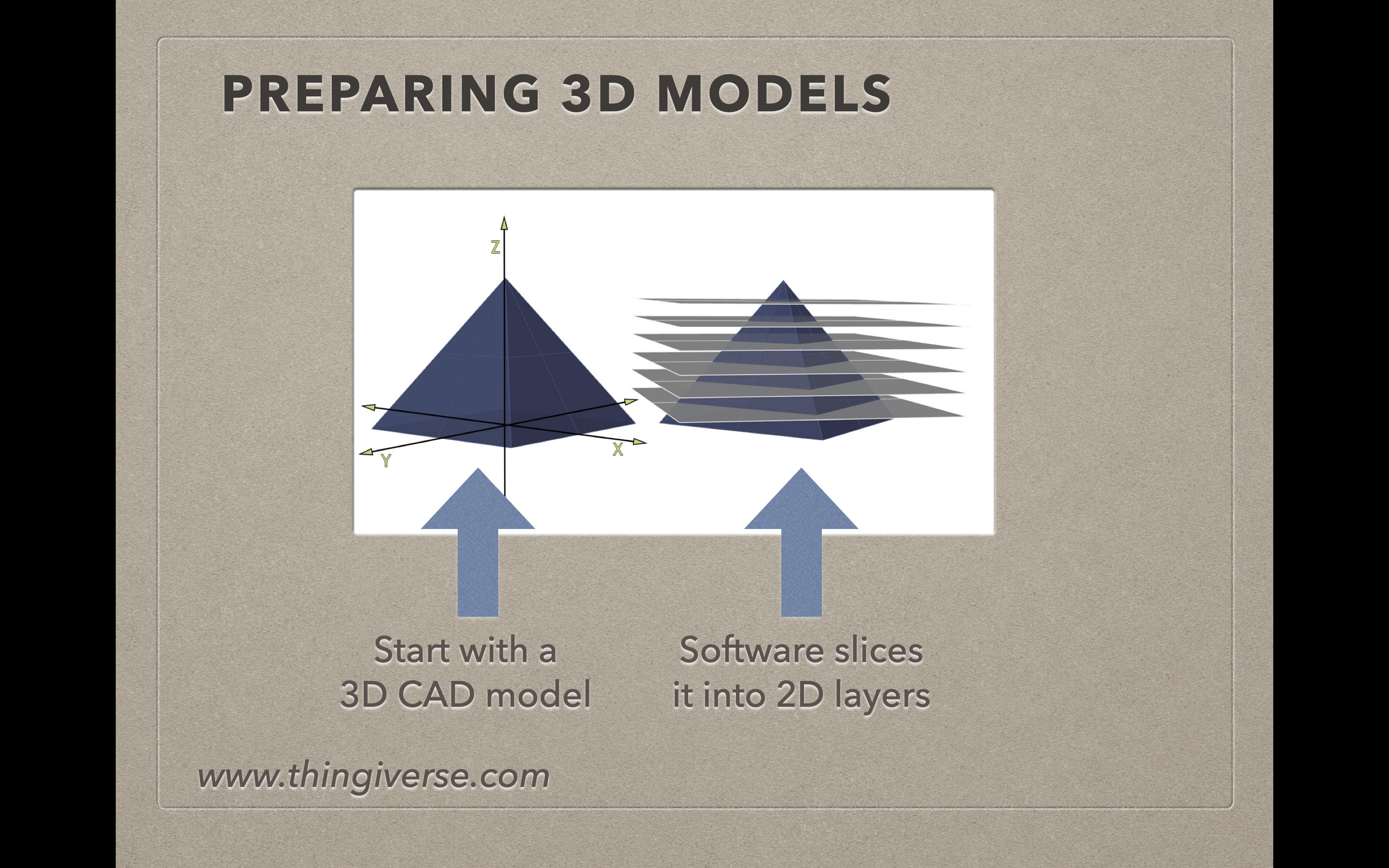 PREPARING 3D MODELS

Z

Y

X

Start with a 3D CAD model

Software slices it into 2D layers

www.thingiverse.com